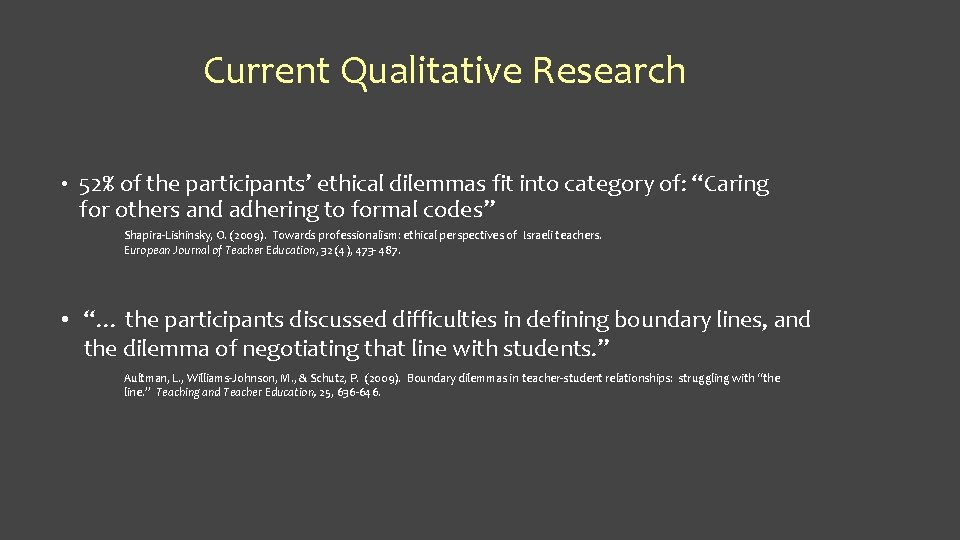 Current Qualitative Research

• 52% of the participants' ethical dilemmas fit into category of: "Caring for others and adhering to formal codes"

Shapira-Lishinsky, O. (2009). Towards professionalism: ethical perspectives of Israeli teachers. European Journal of Teacher Education, 32(4), 473- 487.

• "… the participants discussed difficulties in defining boundary lines, and the dilemma of negotiating that line with students."

Aultman, L., Williams-Johnson, M., & Schutz, P. (2009). Boundary dilemmas in teacher-student relationships: struggling with "the line." Teaching and Teacher Education, 25, 636-646.